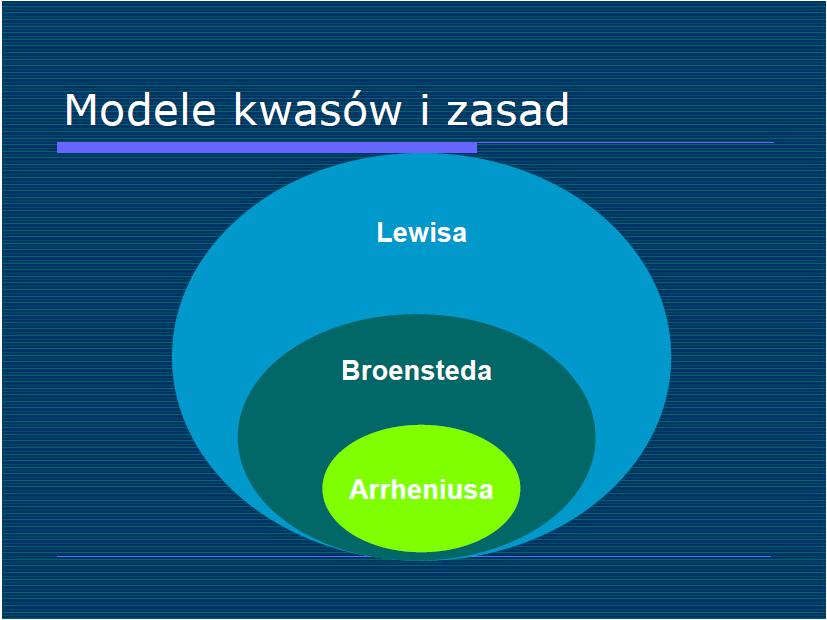 Modele kwasów i zasad

Lewisa

Broensteda

Arrheniusa